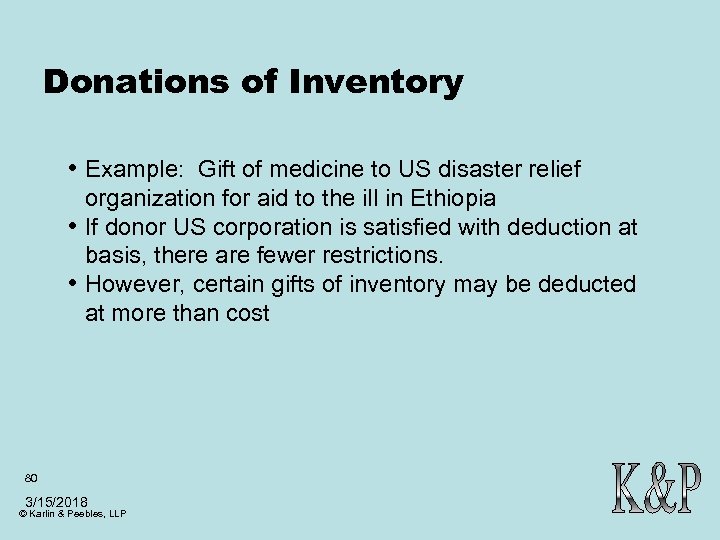 Donations of Inventory

• Example: Gift of medicine to US disaster relief organization for aid to the ill in Ethiopia
• If donor US corporation is satisfied with deduction at basis, there are fewer restrictions.
• However, certain gifts of inventory may be deducted at more than cost

80

3/15/2018
© Karlin & Peebles, LLP

K&P